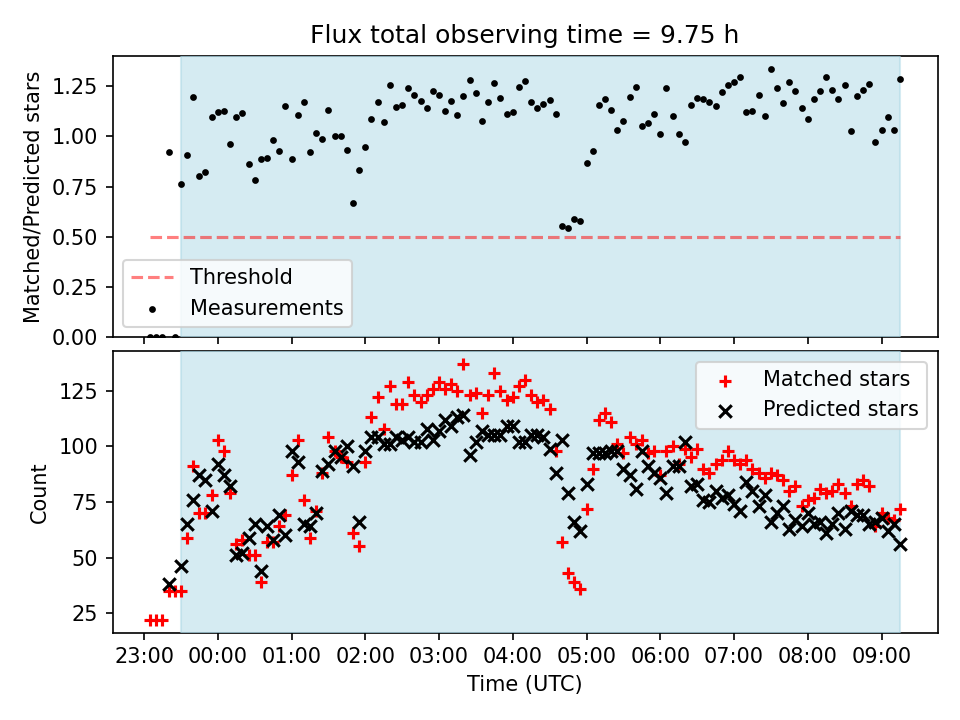 Flux total observing time = 9.75 h

Matched/Predicted stars

1.25
1.00
0.75
0.50
0.25
0.00

Threshold
Measurements

Count

125
100
75
50
25

Matched stars
Predicted stars

23:00 00:00 01:00 02:00 03:00 04:00 05:00 06:00 07:00 08:00 09:00

Time (UTC)